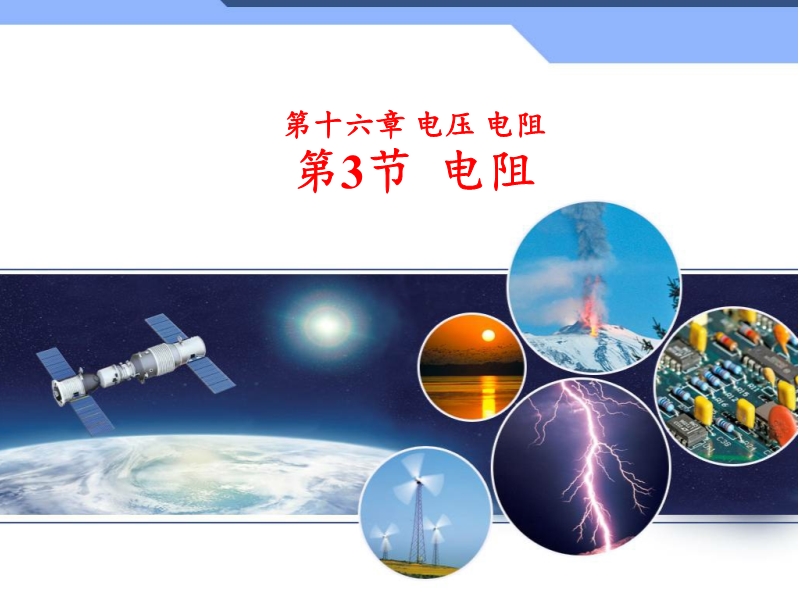 第十六章 电压 电阻
第3节 电阻